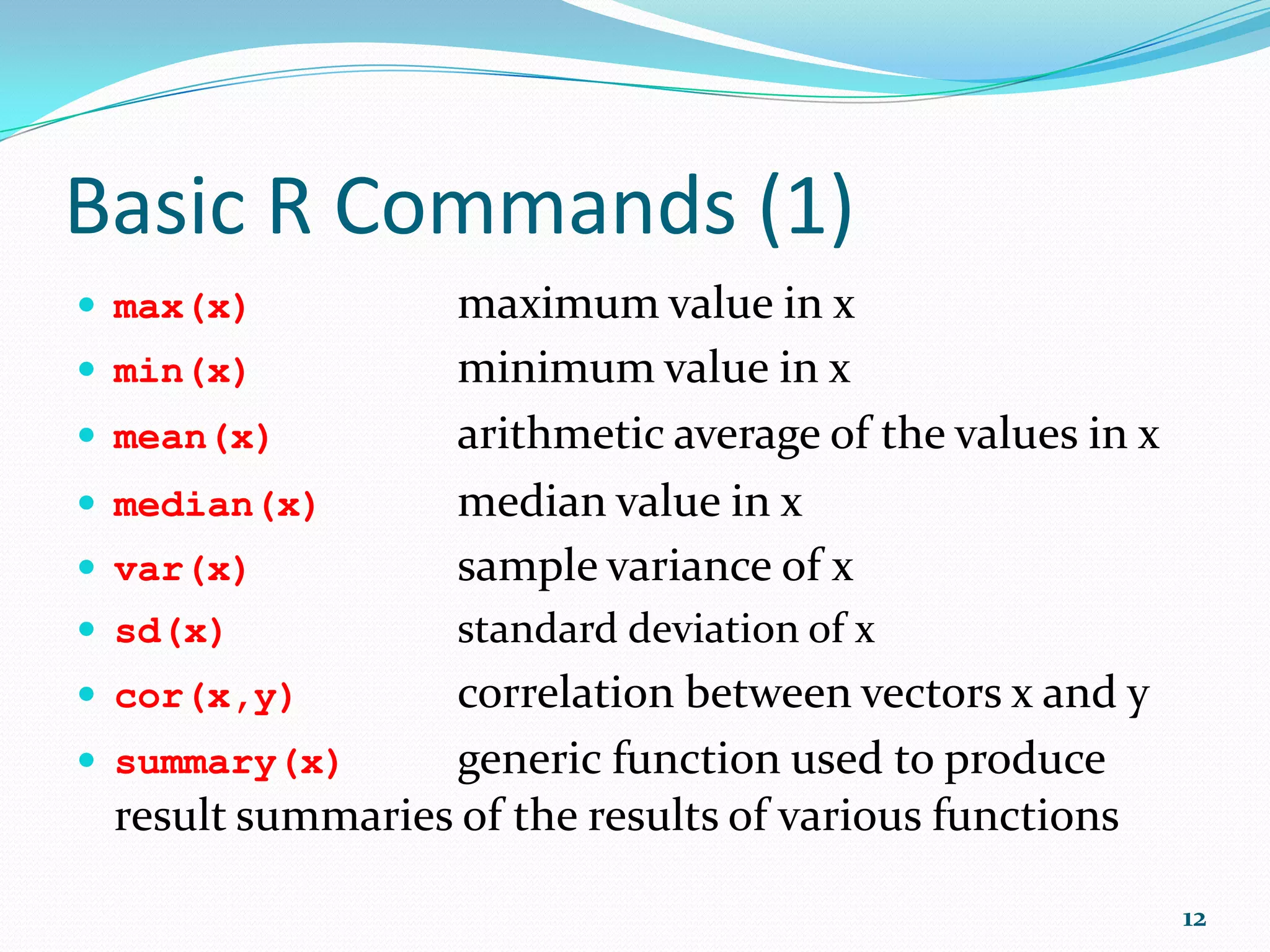 Basic R Commands (1)

- max(x) maximum value in x
- min(x) minimum value in x
- mean(x) arithmetic average of the values in x
- median(x) median value in x
- var(x) sample variance of x
- sd(x) standard deviation of x
- cor(x,y) correlation between vectors x and y
- summary(x) generic function used to produce result summaries of the results of various functions

12